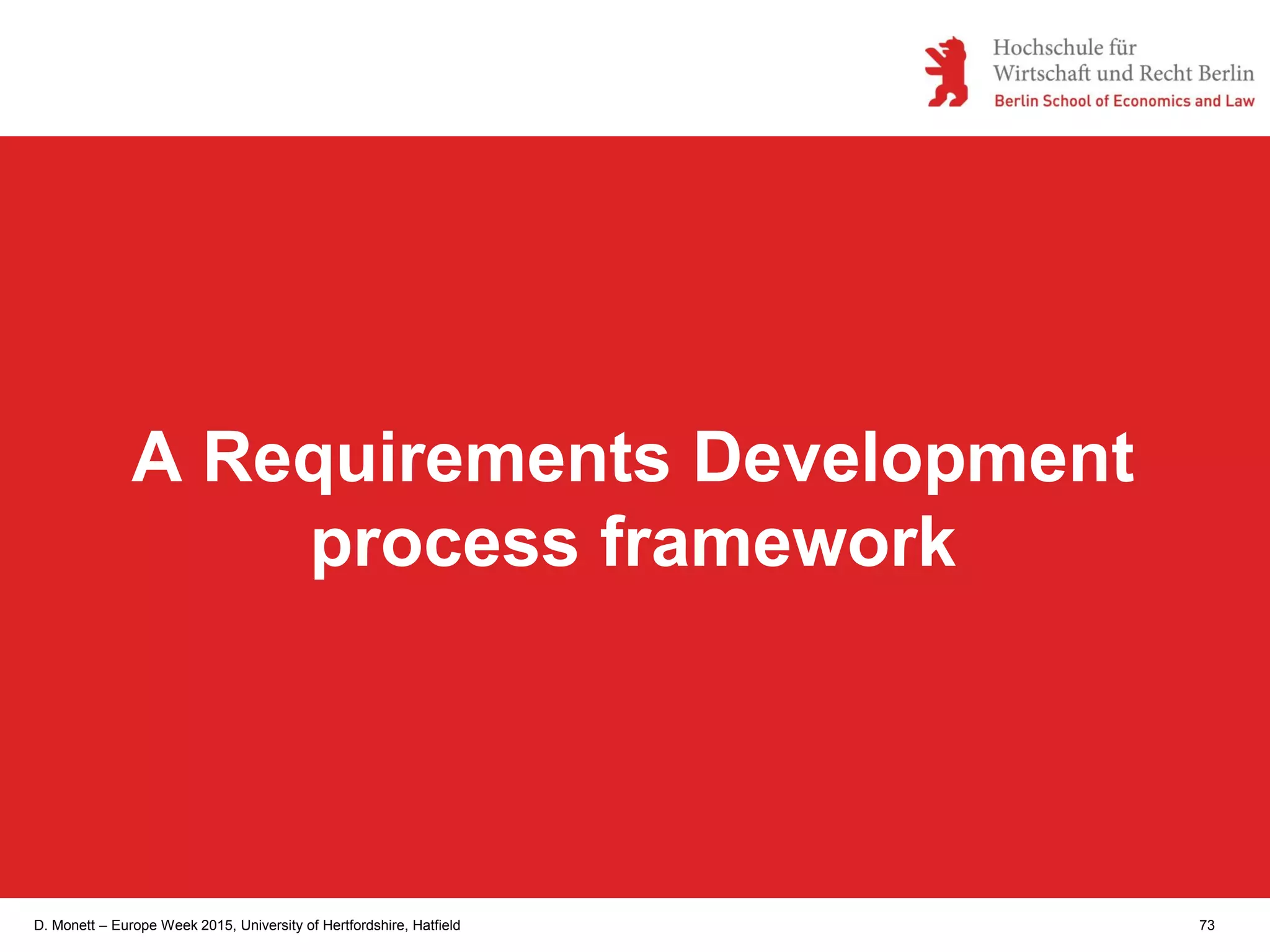 Hochschule für
Wirtschaft und Recht Berlin
Berlin School of Economics and Law

A Requirements Development process framework

D. Monett – Europe Week 2015, University of Hertfordshire, Hatfield

73